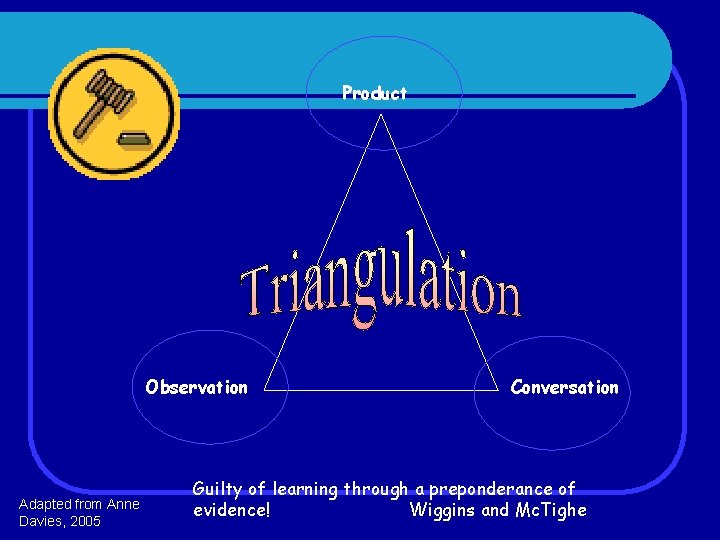 Product

Triangulation

Observation

Conversation

Guilty of learning through a preponderance of evidence! Wiggins and McTighe

Adapted from Anne Davies, 2005